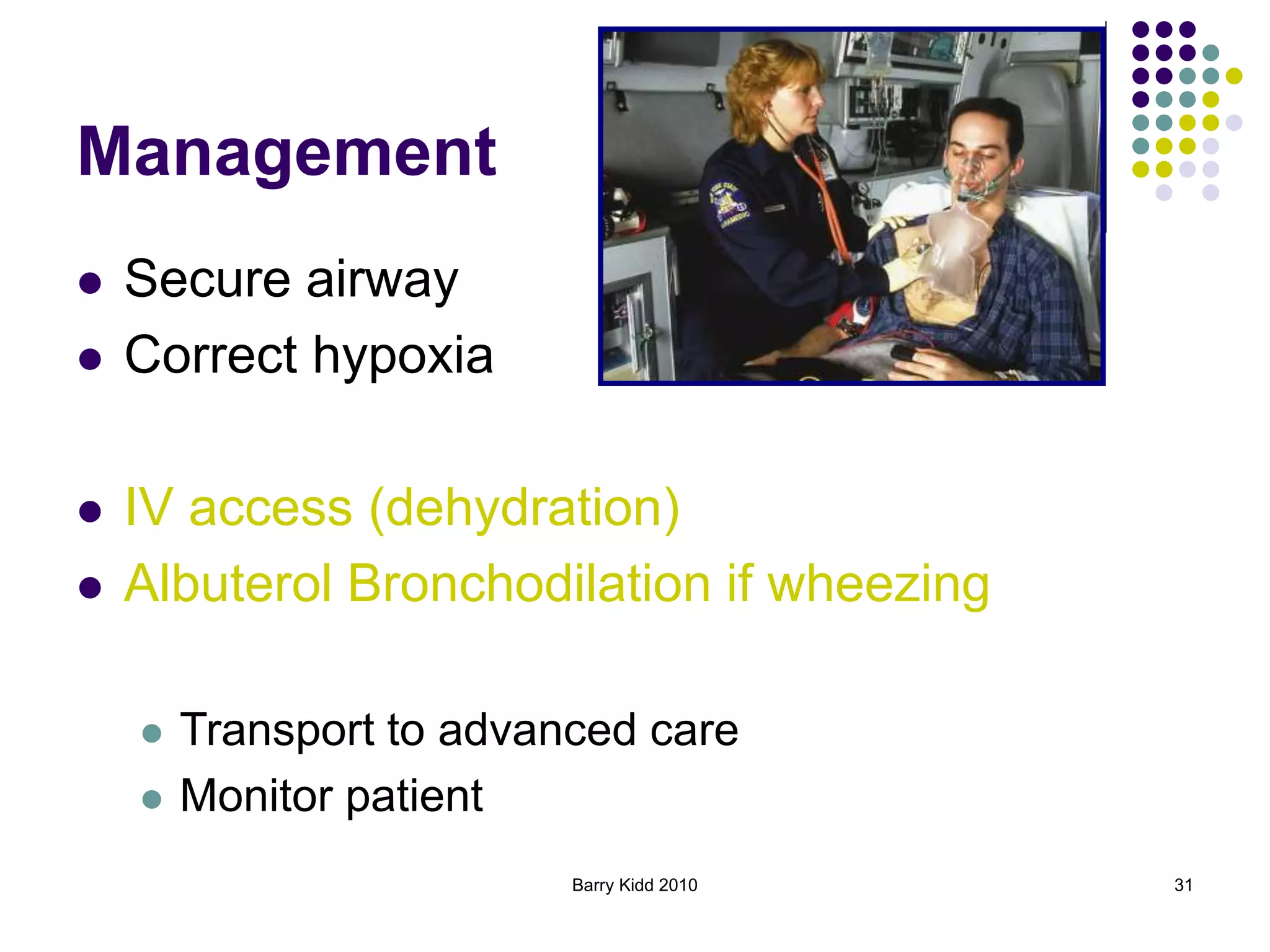 Management

- Secure airway
- Correct hypoxia

- IV access (dehydration)
- Albuterol Bronchodilation if wheezing

- Transport to advanced care
- Monitor patient

Barry Kidd 2010

31